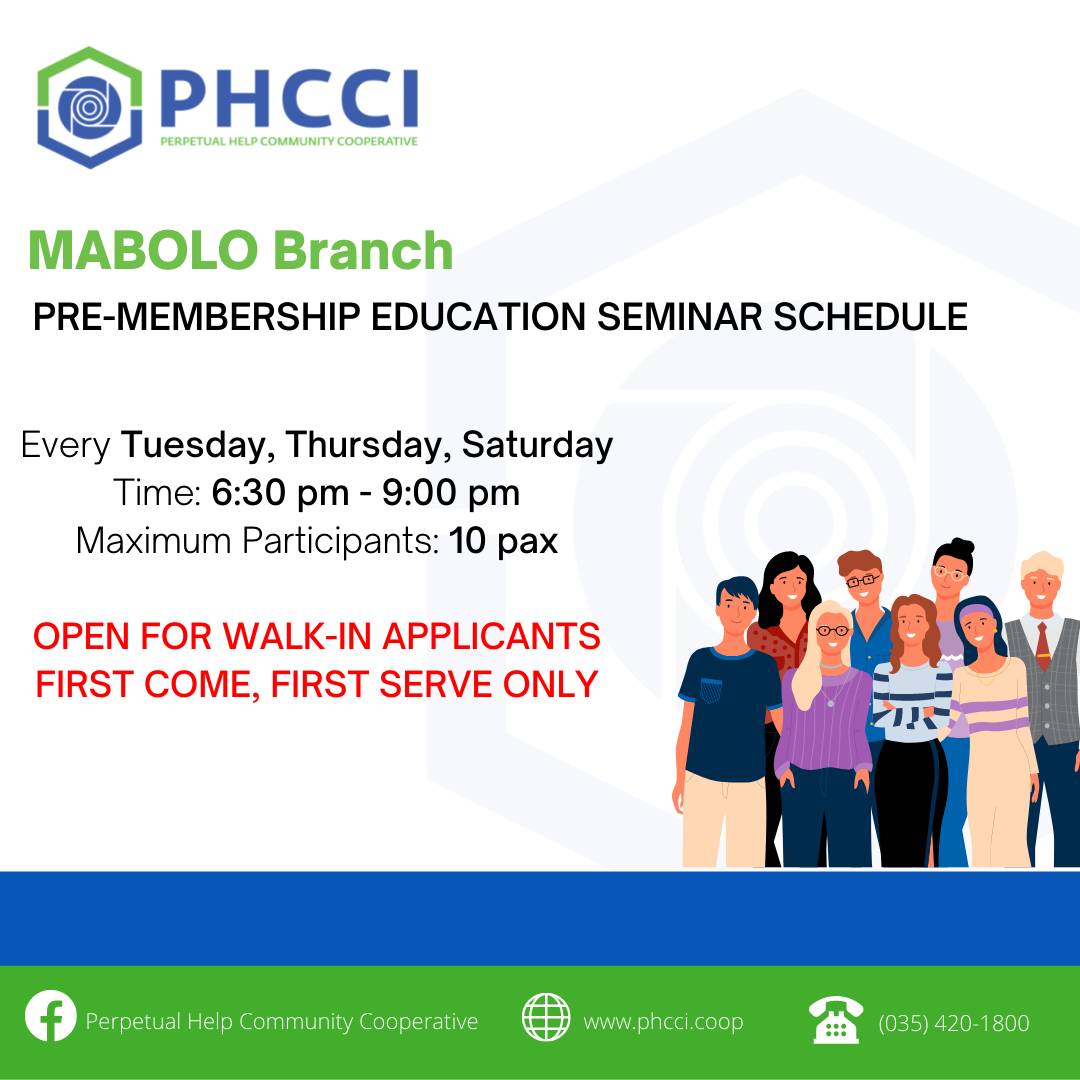 PHCCI
PERPETUAL HELP COMMUNITY COOPERATIVE

MABOLO Branch

PRE-MEMBERSHIP EDUCATION SEMINAR SCHEDULE

Every Tuesday, Thursday, Saturday
Time: 6:30 pm - 9:00 pm
Maximum Participants: 10 pax

OPEN FOR WALK-IN APPLICANTS
FIRST COME, FIRST SERVE ONLY

Perpetual Help Community Cooperative
www.phcci.coop
(035) 420-1800